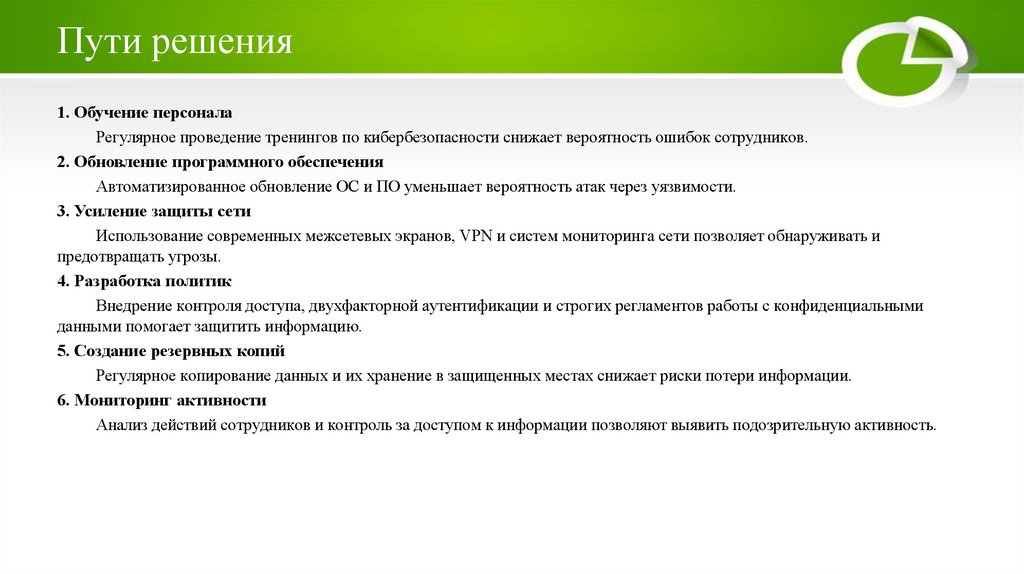 Пути решения

1. Обучение персонала

Регулярное проведение тренингов по кибербезопасности снижает вероятность ошибок сотрудников.

2. Обновление программного обеспечения

Автоматизированное обновление ОС и ПО уменьшает вероятность атак через уязвимости.

3. Усиление защиты сети

Использование современных межсетевых экранов, VPN и систем мониторинга сети позволяет обнаруживать и предотвращать угрозы.

4. Разработка политик

Внедрение контроля доступа, двухфакторной аутентификации и строгих регламентов работы с конфиденциальными данными помогает защитить информацию.

5. Создание резервных копий

Регулярное копирование данных и их хранение в защищенных местах снижает риски потери информации.

6. Мониторинг активности

Анализ действий сотрудников и контроль за доступом к информации позволяют выявить подозрительную активность.